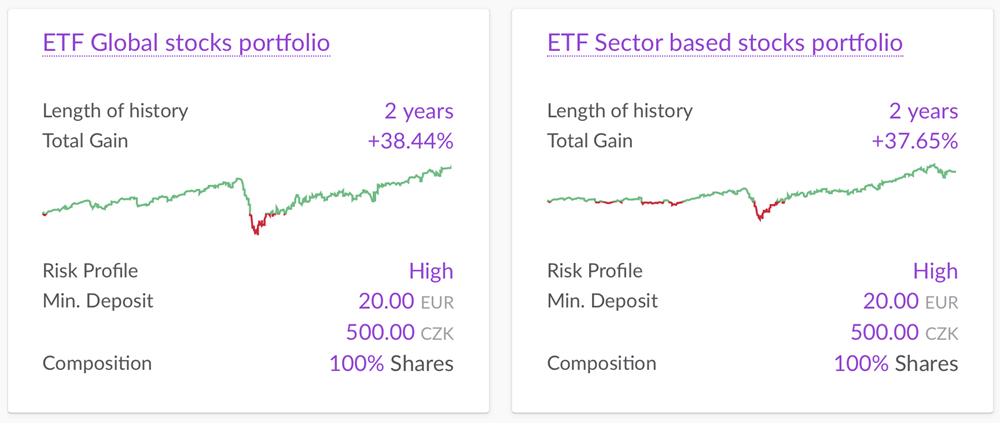 ETF Global stocks portfolio

Length of history 2 years
Total Gain +38.44%

Risk Profile High
Min. Deposit 20.00 EUR
500.00 CZK
Composition 100% Shares

ETF Sector based stocks portfolio

Length of history 2 years
Total Gain +37.65%

Risk Profile High
Min. Deposit 20.00 EUR
500.00 CZK
Composition 100% Shares